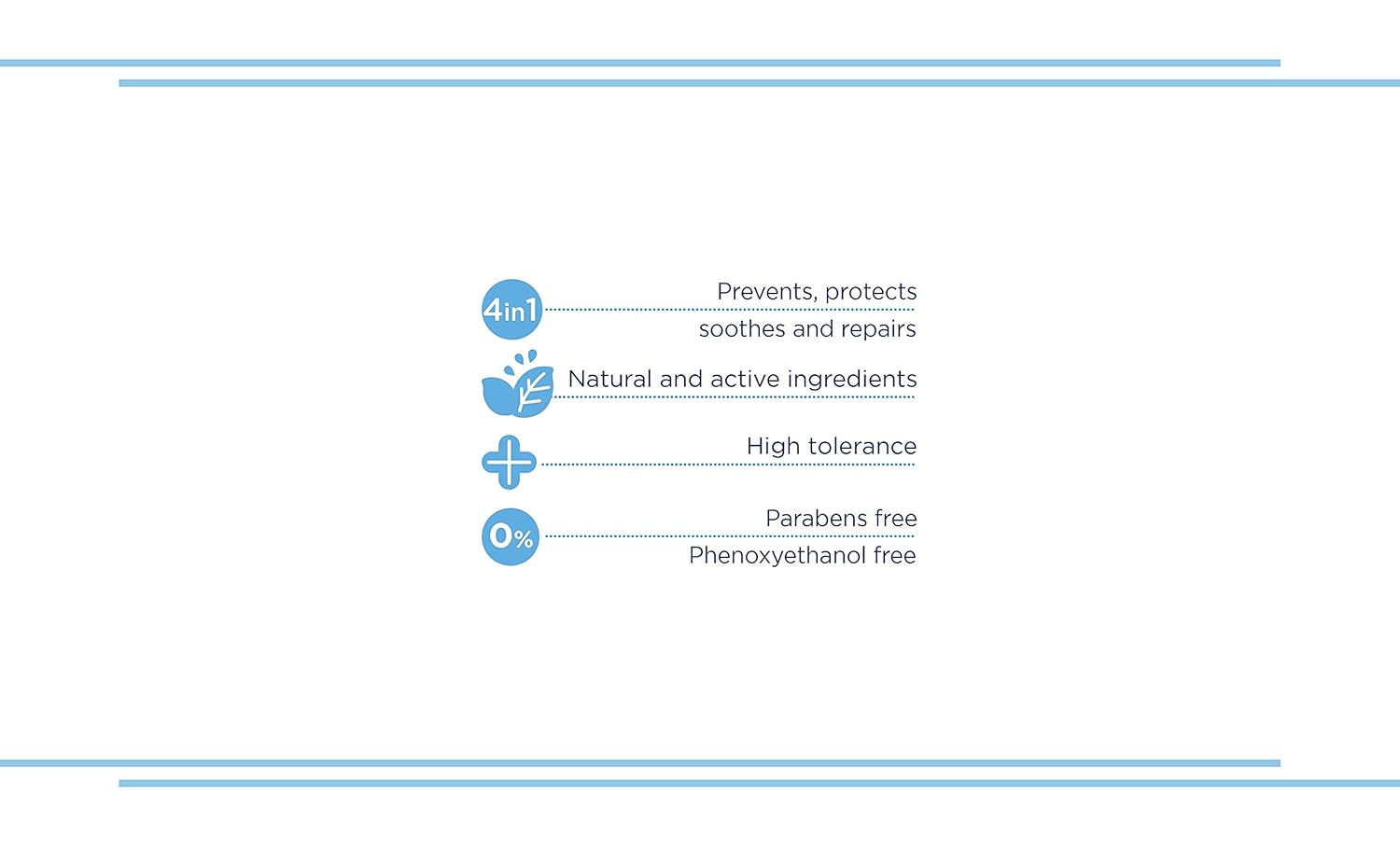 4in1
Prevents, protects
soothes and repairs

Natural and active ingredients

High tolerance

0%
Parabens free
Phenoxyethanol free